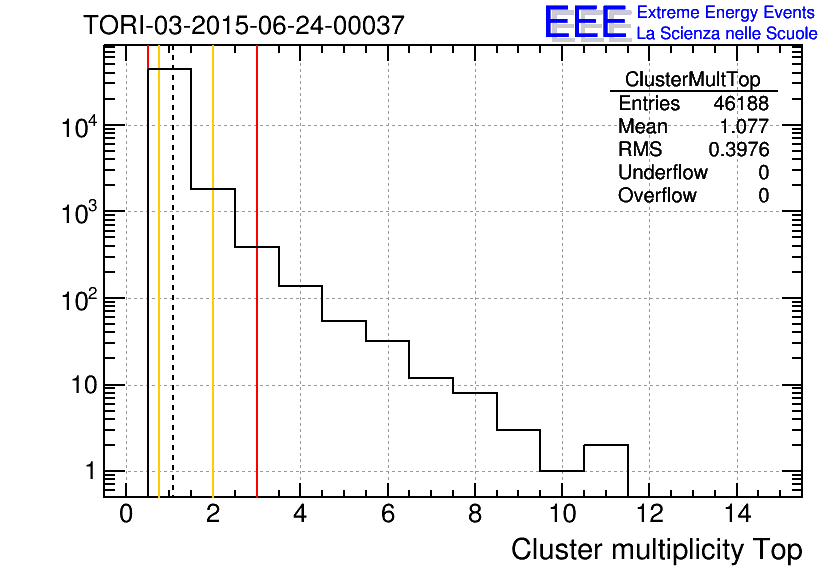 TORI-03-2015-06-24-00037

EEE Extreme Energy Events
La Scienza nelle Scuole

| ClusterMultTop | |
|---|---|
| Entries | 46188 |
| Mean | 1.077 |
| RMS | 0.3976 |
| Underflow | 0 |
| Overflow | 0 |

$10^4$
$10^3$
$10^2$
10
1

0 2 4 6 8 10 12 14

Cluster multiplicity Top